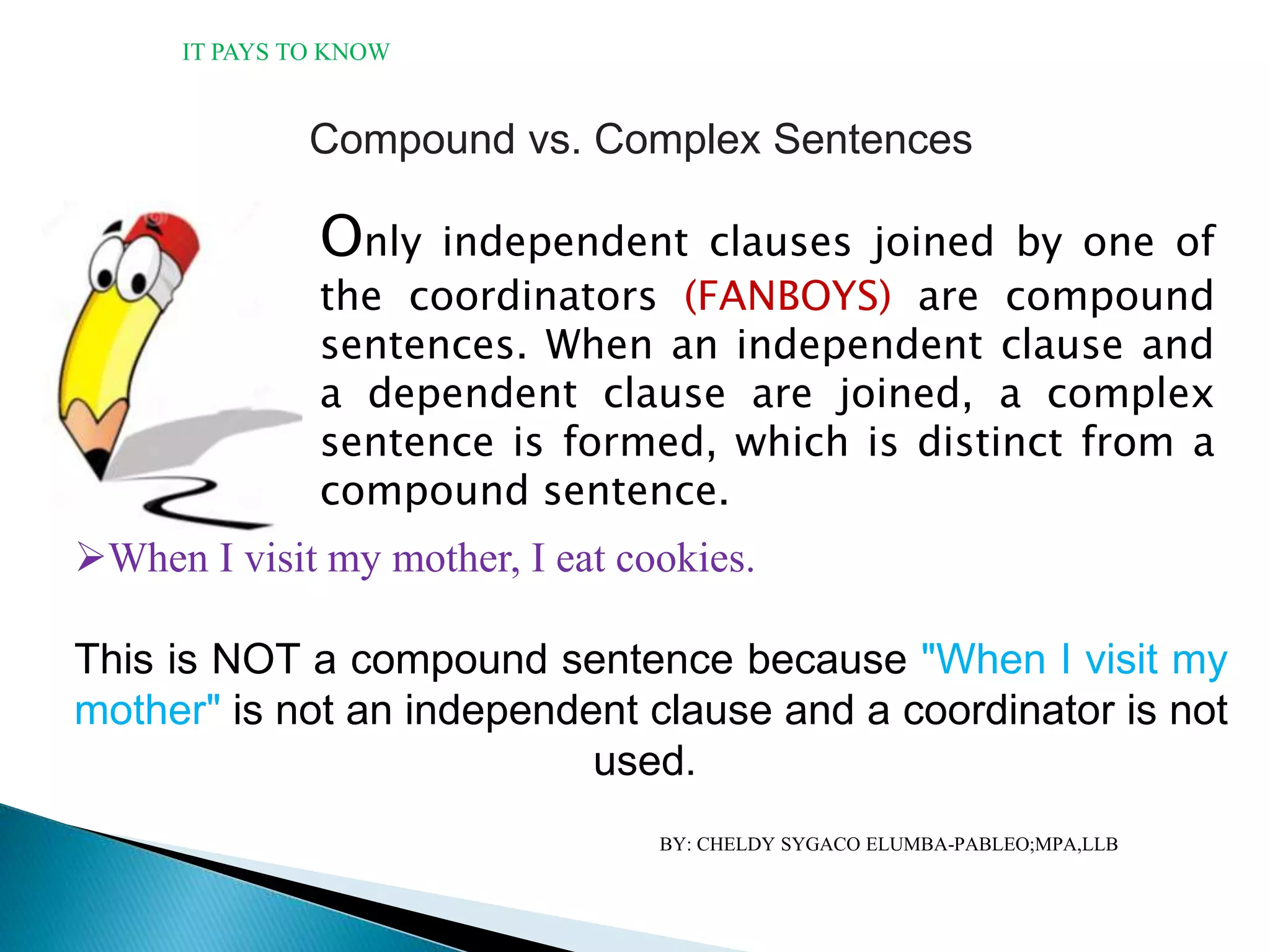 IT PAYS TO KNOW

Compound vs. Complex Sentences

Only independent clauses joined by one of the coordinators (FANBOYS) are compound sentences. When an independent clause and a dependent clause are joined, a complex sentence is formed, which is distinct from a compound sentence.

➢When I visit my mother, I eat cookies.

This is NOT a compound sentence because "When I visit my mother" is not an independent clause and a coordinator is not used.

BY: CHELDY SYGACO ELUMBA-PABLEO;MPA,LLB